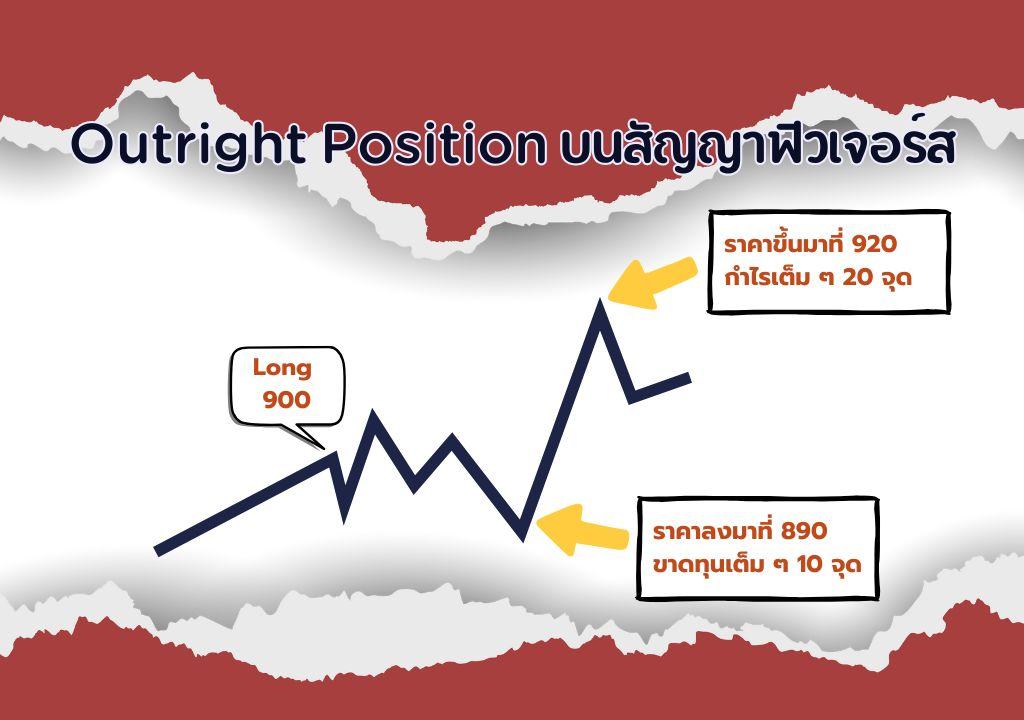 Outright Position บนสัญญาฟิวเจอร์ส

ราคาขึ้นมาที่ 920
กำไรเต็ม ๆ 20 จุด

Long
900

ราคาลงมาที่ 890
ขาดทุนเต็ม ๆ 10 จุด